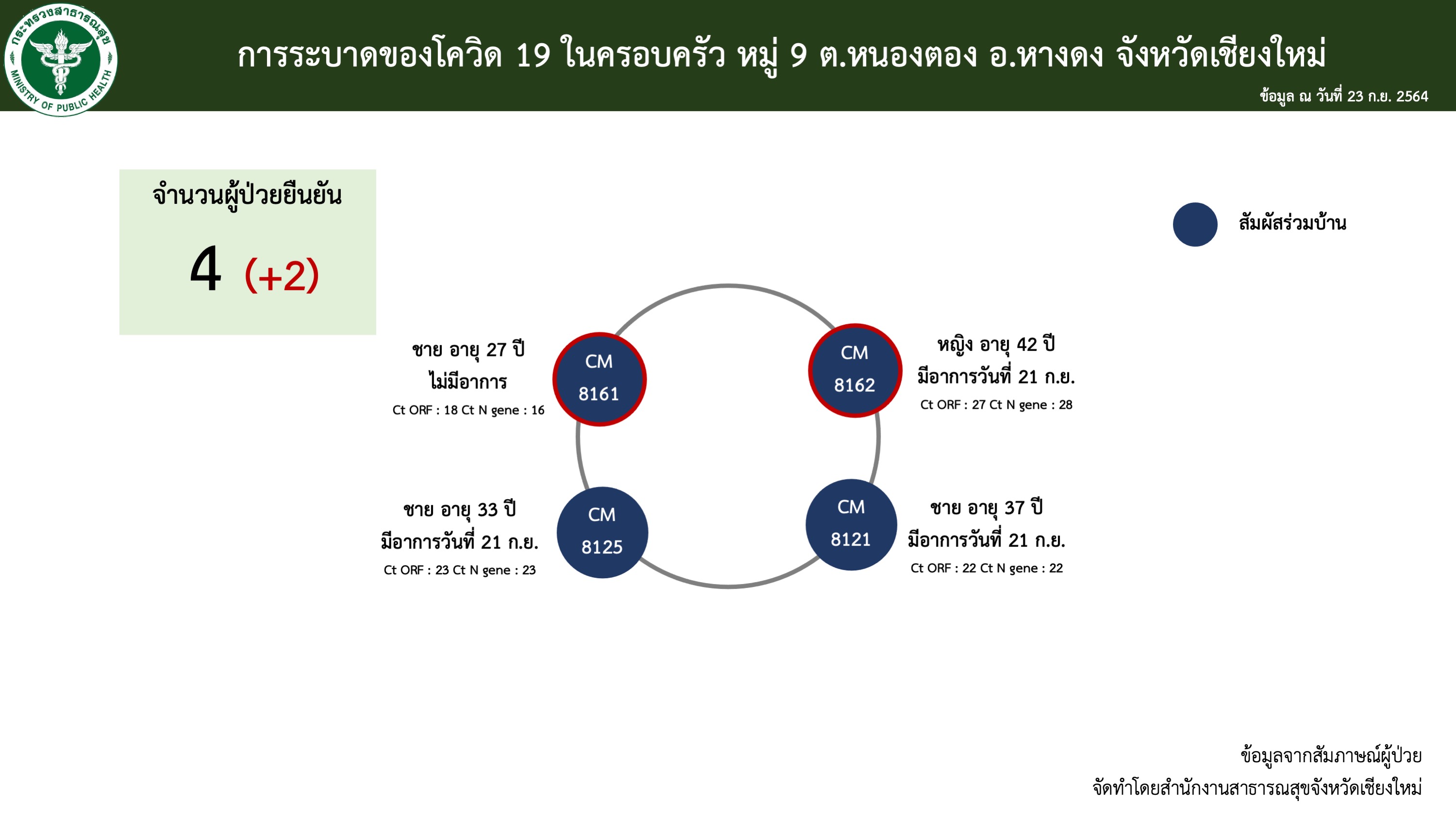 กระทรวงสาธารณสุข MINISTRY OF PUBLIC HEALTH

การระบาดของโควิด 19 ในครอบครัว หมู่ 9 ต.หนองตอง อ.หางดง จังหวัดเชียงใหม่

ข้อมูล ณ วันที่ 23 ก.ย. 2564

จำนวนผู้ป่วยยืนยัน

4 (+2)

สัมผัสร่วมบ้าน

ชาย อายุ 27 ปี
ไม่มีอาการ
Ct ORF : 18 Ct N gene : 16

CM 8161

CM 8162

หญิง อายุ 42 ปี
มีอาการวันที่ 21 ก.ย.
Ct ORF : 27 Ct N gene : 28

ชาย อายุ 33 ปี
มีอาการวันที่ 21 ก.ย.
Ct ORF : 23 Ct N gene : 23

CM 8125

CM 8121

ชาย อายุ 37 ปี
มีอาการวันที่ 21 ก.ย.
Ct ORF : 22 Ct N gene : 22

ข้อมูลจากสัมภาษณ์ผู้ป่วย
จัดทำโดยสำนักงานสาธารณสุขจังหวัดเชียงใหม่